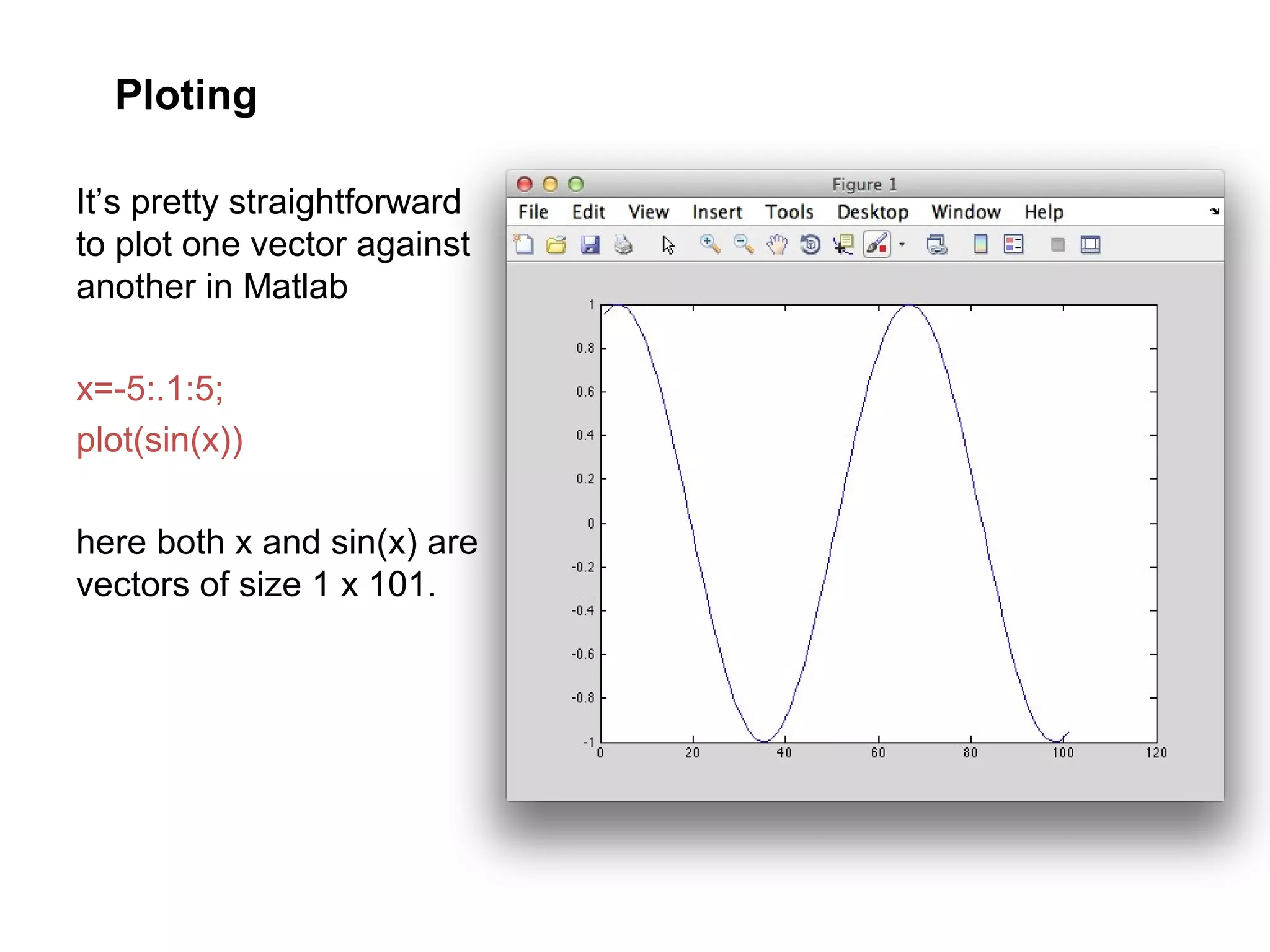 Ploting

It’s pretty straightforward to plot one vector against another in Matlab

x=-5:.1:5;
plot(sin(x))

here both x and sin(x) are vectors of size 1 x 101.

Figure 1

File Edit View Insert Tools Desktop Window Help

1
0.8
0.6
0.4
0.2
0
-0.2
-0.4
-0.6
-0.8
-1

0 20 40 60 80 100 120